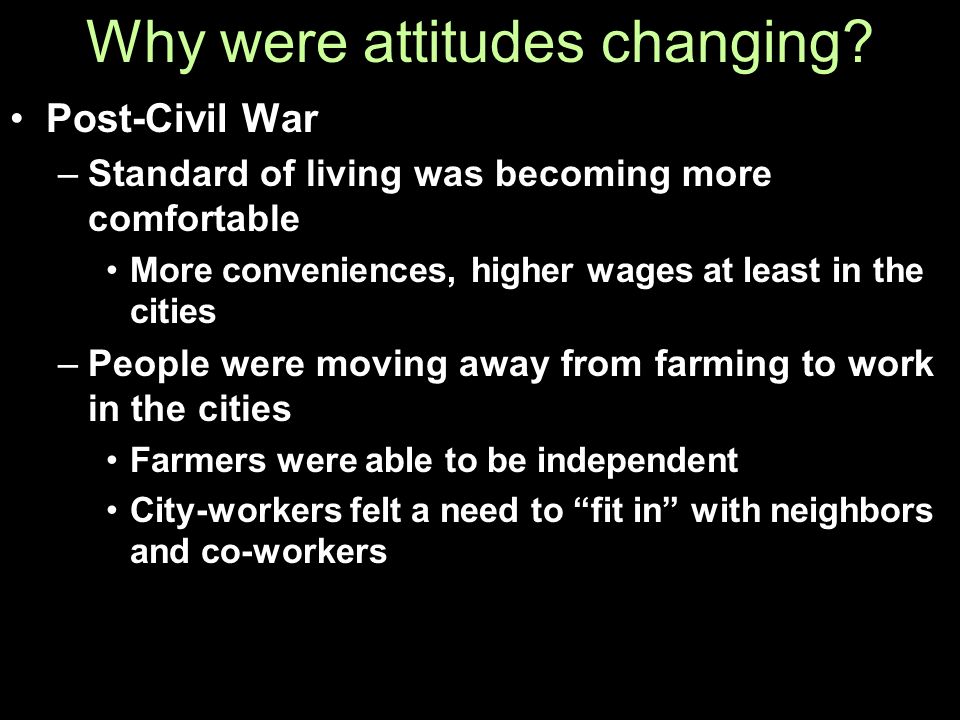 Why were attitudes changing?

• Post-Civil War
– Standard of living was becoming more comfortable
• More conveniences, higher wages at least in the cities
– People were moving away from farming to work in the cities
• Farmers were able to be independent
• City-workers felt a need to “fit in” with neighbors and co-workers